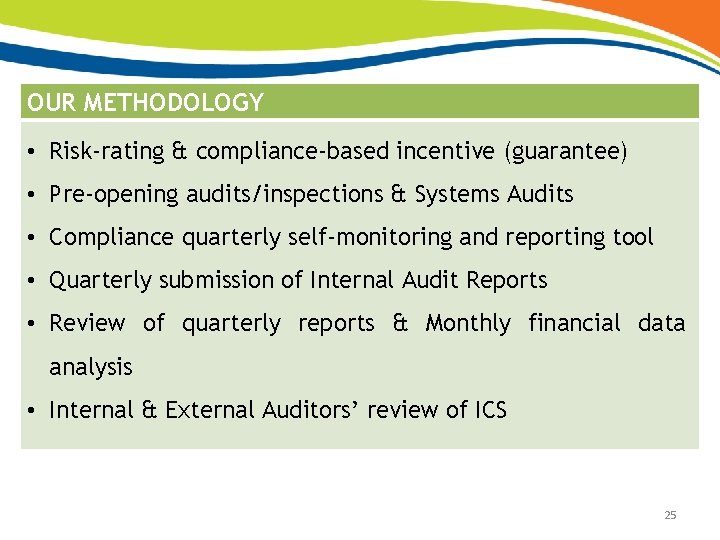 OUR METHODOLOGY

• Risk-rating & compliance-based incentive (guarantee)
• Pre-opening audits/inspections & Systems Audits
• Compliance quarterly self-monitoring and reporting tool
• Quarterly submission of Internal Audit Reports
• Review of quarterly reports & Monthly financial data analysis
• Internal & External Auditors' review of ICS

25